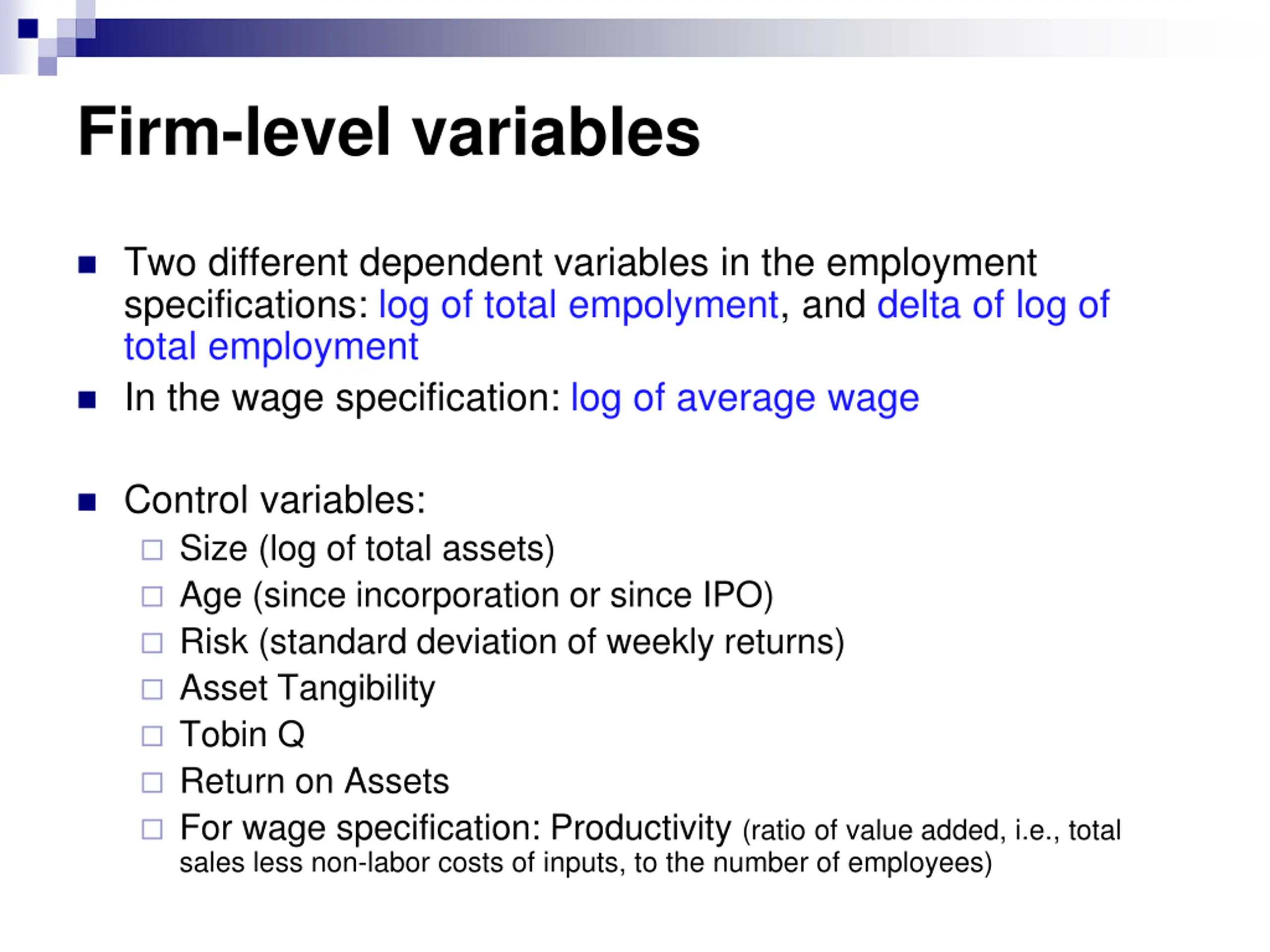 Firm-level variables

Two different dependent variables in the employment specifications: log of total empolyment, and delta of log of total employment

In the wage specification: log of average wage

Control variables:
Size (log of total assets)
Age (since incorporation or since IPO)
Risk (standard deviation of weekly returns)
Asset Tangibility
Tobin Q
Return on Assets
For wage specification: Productivity (ratio of value added, i.e., total sales less non-labor costs of inputs, to the number of employees)